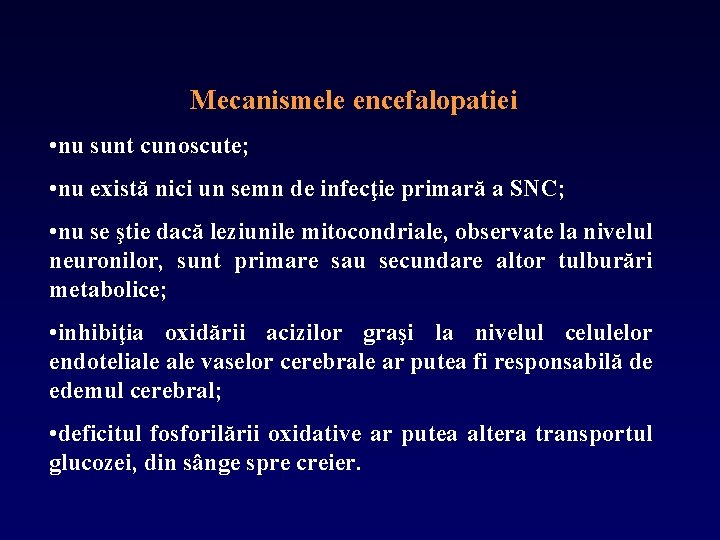 Mecanismele encefalopatiei

•nu sunt cunoscute;

•nu există nici un semn de infecţie primară a SNC;

•nu se ştie dacă leziunile mitocondriale, observate la nivelul neuronilor, sunt primare sau secundare altor tulburări metabolice;

•inhibiţia oxidării acizilor graşi la nivelul celulelor endoteliale ale vaselor cerebrale ar putea fi responsabilă de edemul cerebral;

•deficitul fosforilării oxidative ar putea altera transportul glucozei, din sânge spre creier.